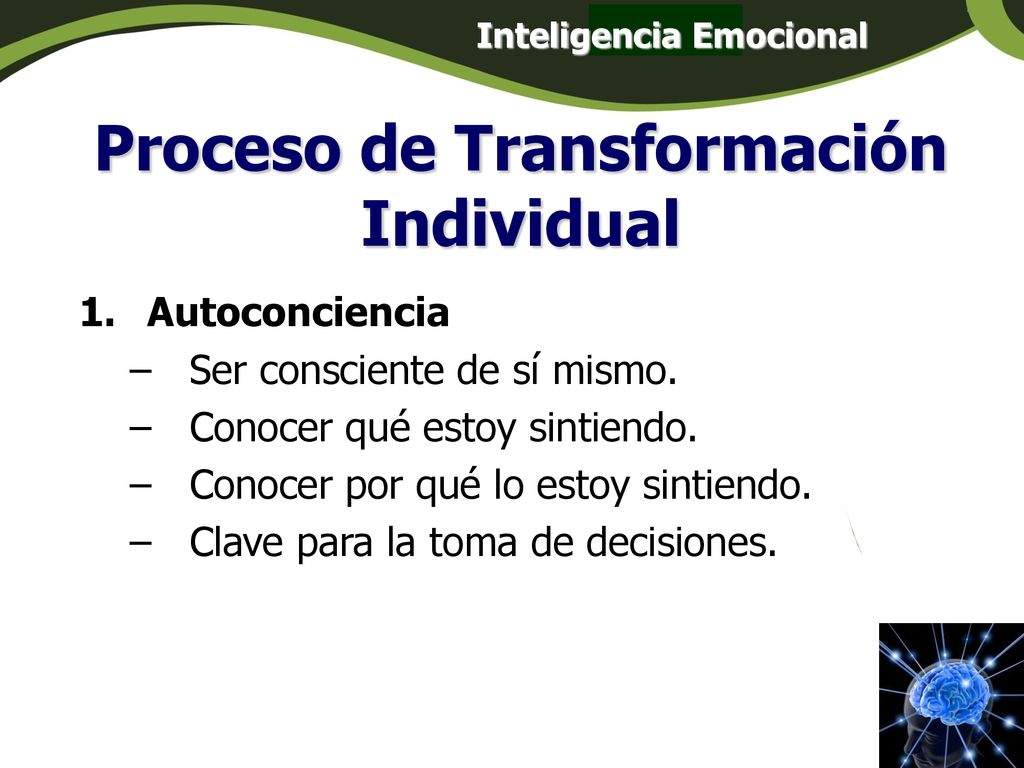 Inteligencia Emocional

Proceso de Transformación Individual

1. Autoconciencia
– Ser consciente de sí mismo.
– Conocer qué estoy sintiendo.
– Conocer por qué lo estoy sintiendo.
– Clave para la toma de decisiones.